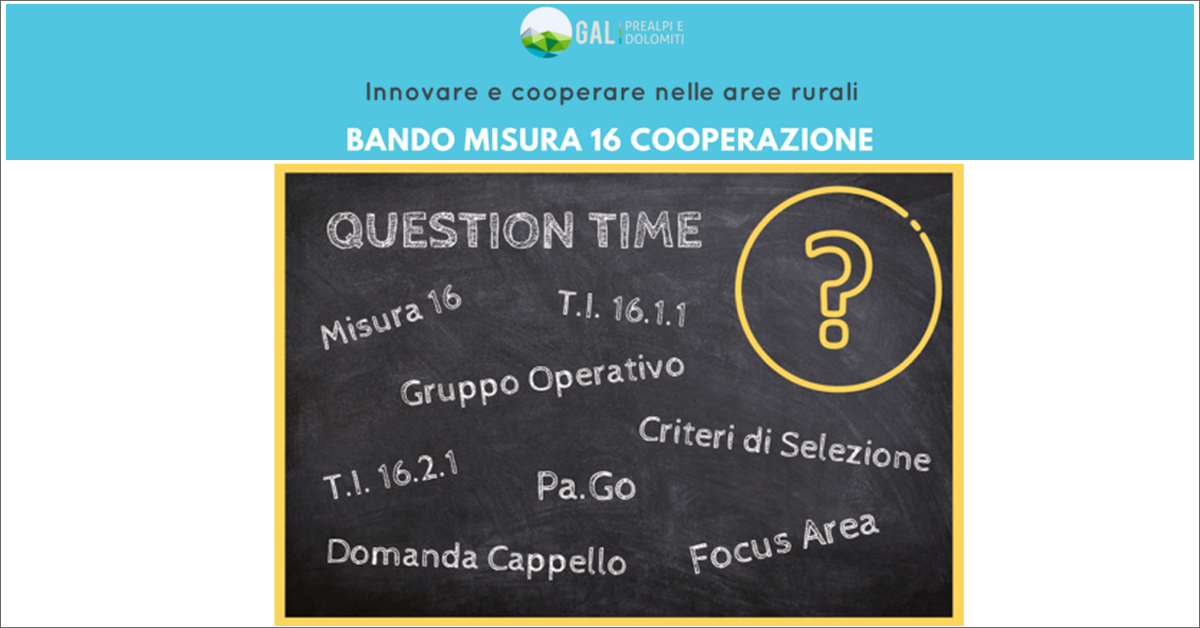 GAL PREALPI E DOLOMITI

Innovare e cooperare nelle aree rurali

BANDO MISURA 16 COOPERAZIONE

QUESTION TIME

?

Misura 16

T.I. 16.1.1

Gruppo Operativo

Criteri di Selezione

T.I. 16.2.1

Pa.Go

Domanda Cappello

Focus Area